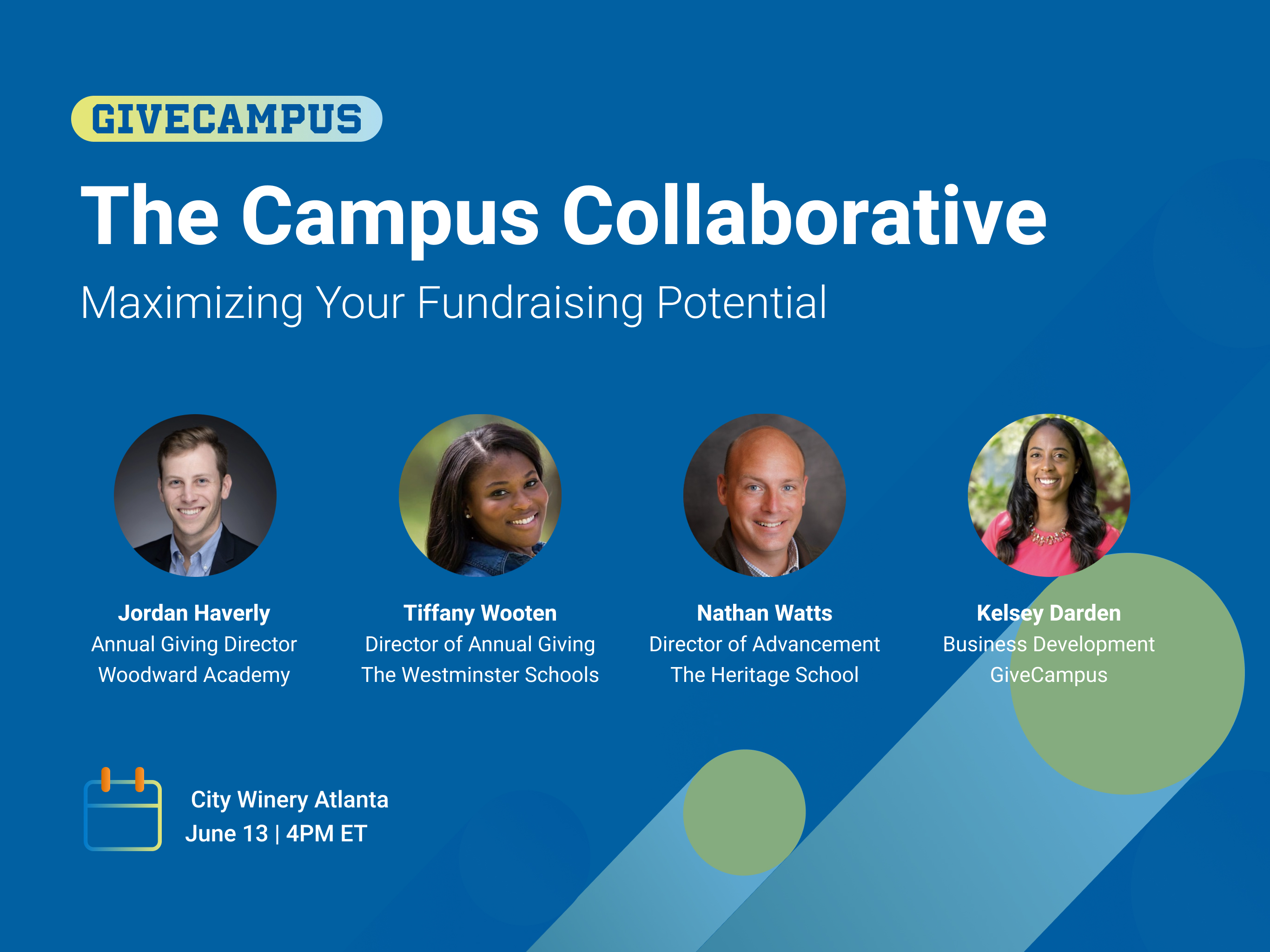 GIVECAMPUS

The Campus Collaborative

Maximizing Your Fundraising Potential

Jordan Haverly
Annual Giving Director
Woodward Academy

Tiffany Wooten
Director of Annual Giving
The Westminster Schools

Nathan Watts
Director of Advancement
The Heritage School

Kelsey Darden
Business Development
GiveCampus

City Winery Atlanta
June 13 | 4PM ET